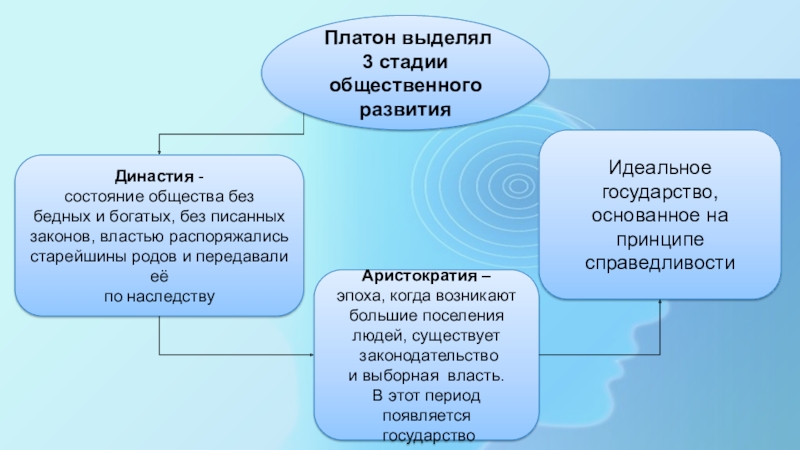 Платон выделял 3 стадии общественного развития

Династия - состояние общества без бедных и богатых, без писанных законов, властью распоряжались старейшины родов и передавали её по наследству

Аристократия – эпоха, когда возникают большие поселения людей, существует законодательство и выборная власть. В этот период появляется государство

Идеальное государство, основанное на принципе справедливости